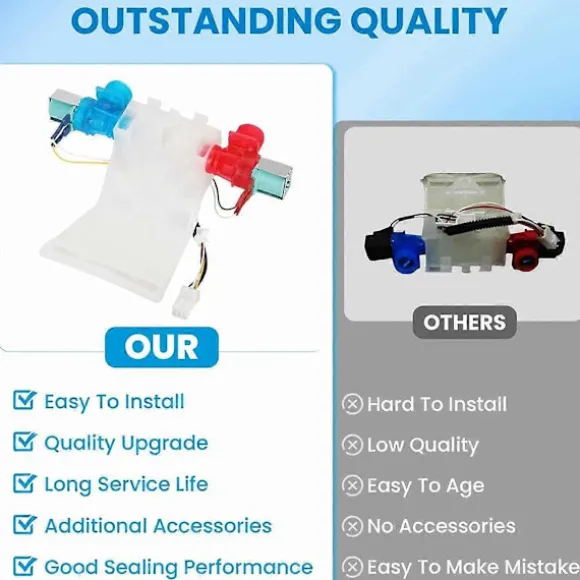 OUTSTANDING QUALITY

OUR

Easy To Install

Quality Upgrade

Long Service Life

Additional Accessories

Good Sealing Performance

OTHERS

Hard To Install

Low Quality

Easy To Age

No Accessories

Easy To Make Mistake